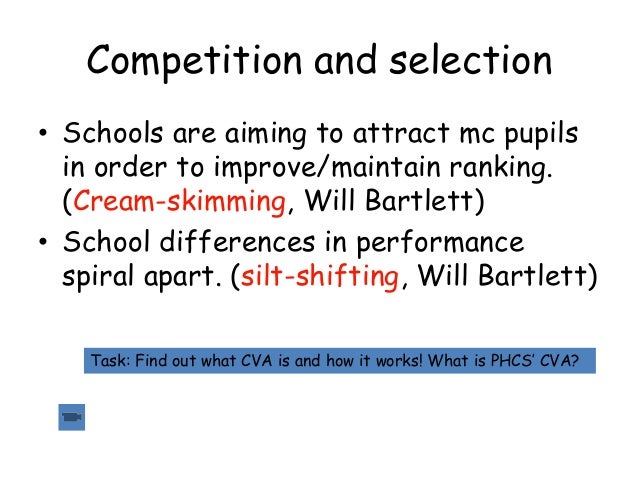 Competition and selection

• Schools are aiming to attract mc pupils in order to improve/maintain ranking. (Cream-skimming, Will Bartlett)
• School differences in performance spiral apart. (silt-shifting, Will Bartlett)

Task: Find out what CVA is and how it works! What is PHCS' CVA?